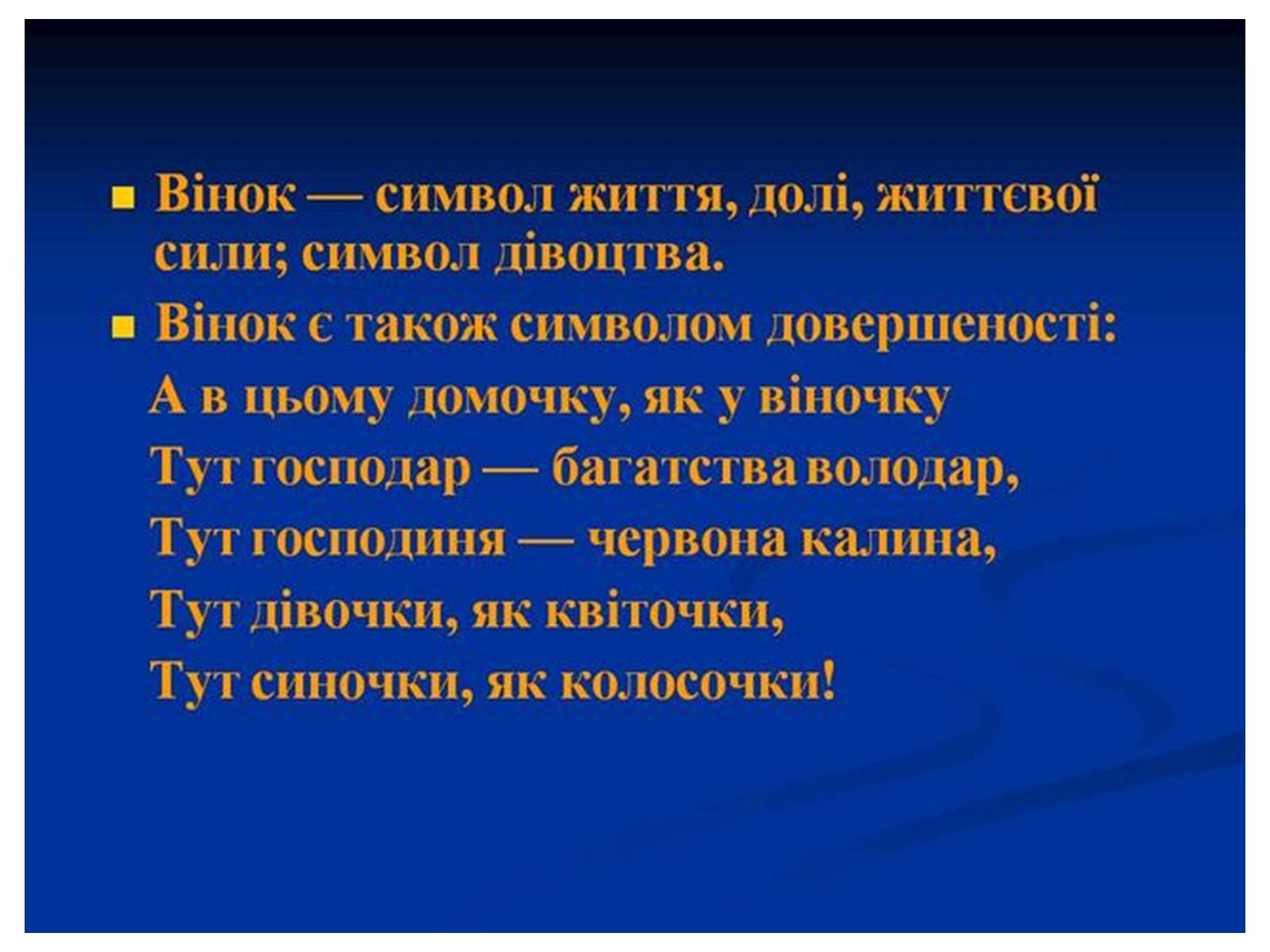 Вінок — символ життя, долі, життєвої сили; символ дівоцтва.

Вінок є також символом довершеності:

А в цьому домочку, як у віночку

Тут господар — багатства володар,

Тут господиня — червона калина,

Тут дівочки, як квіточки,

Тут синочки, як колосочки!